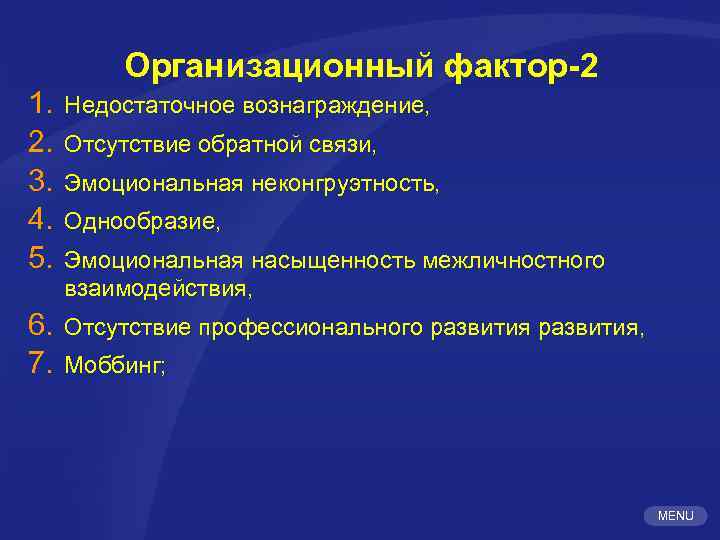 Организационный фактор-2

1. Недостаточное вознаграждение,
2. Отсутствие обратной связи,
3. Эмоциональная неконгруэтность,
4. Однообразие,
5. Эмоциональная насыщенность межличностного взаимодействия,
6. Отсутствие профессионального развития развития,
7. Моббинг;

MENU